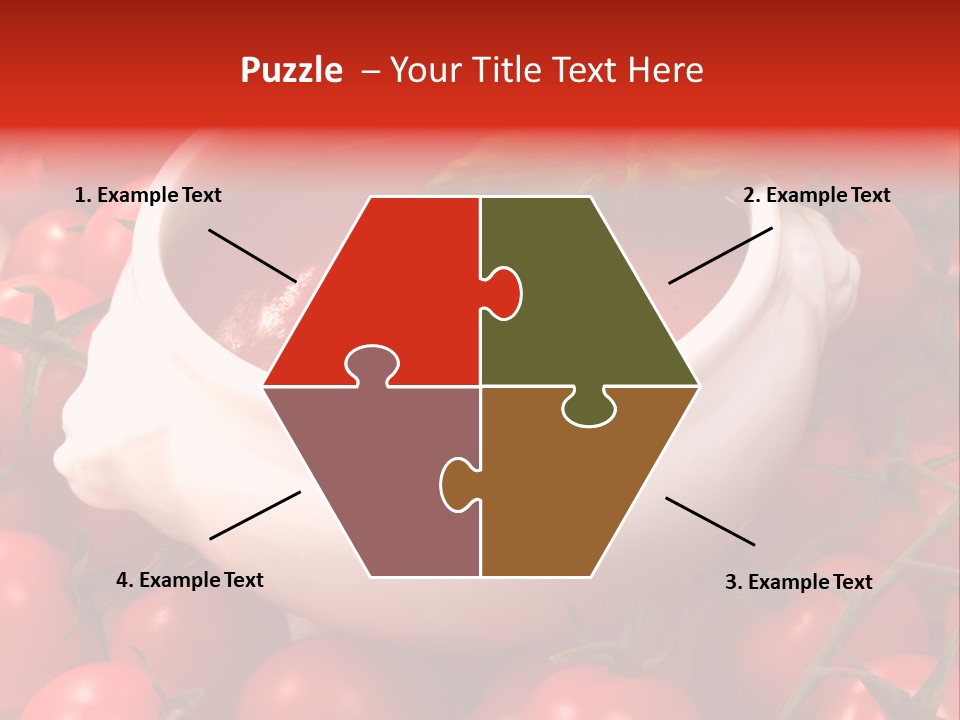 Puzzle – Your Title Text Here

1. Example Text

2. Example Text

4. Example Text

3. Example Text